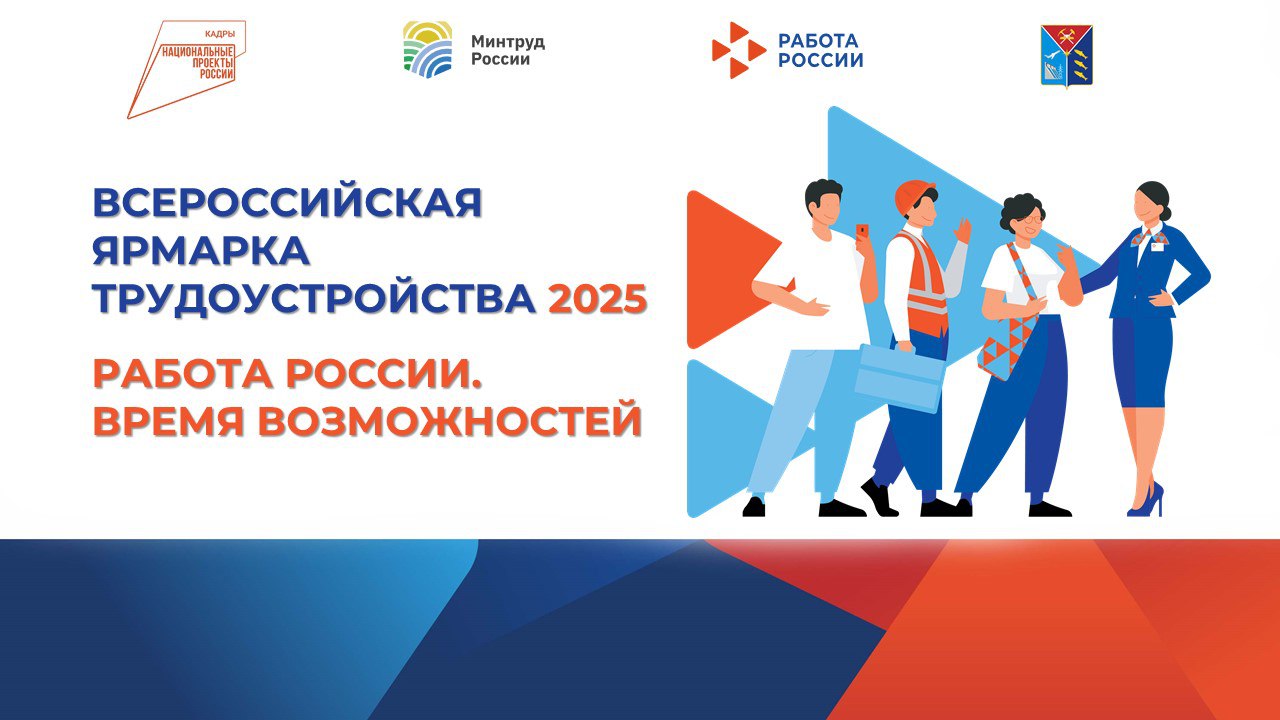 КАДРЫ
НАЦИОНАЛЬНЫЕ ПРОЕКТЫ РОССИИ

Минтруд России

РАБОТА РОССИИ

ВСЕРОССИЙСКАЯ ЯРМАРКА ТРУДОУСТРОЙСТВА 2025

РАБОТА РОССИИ. ВРЕМЯ ВОЗМОЖНОСТЕЙ